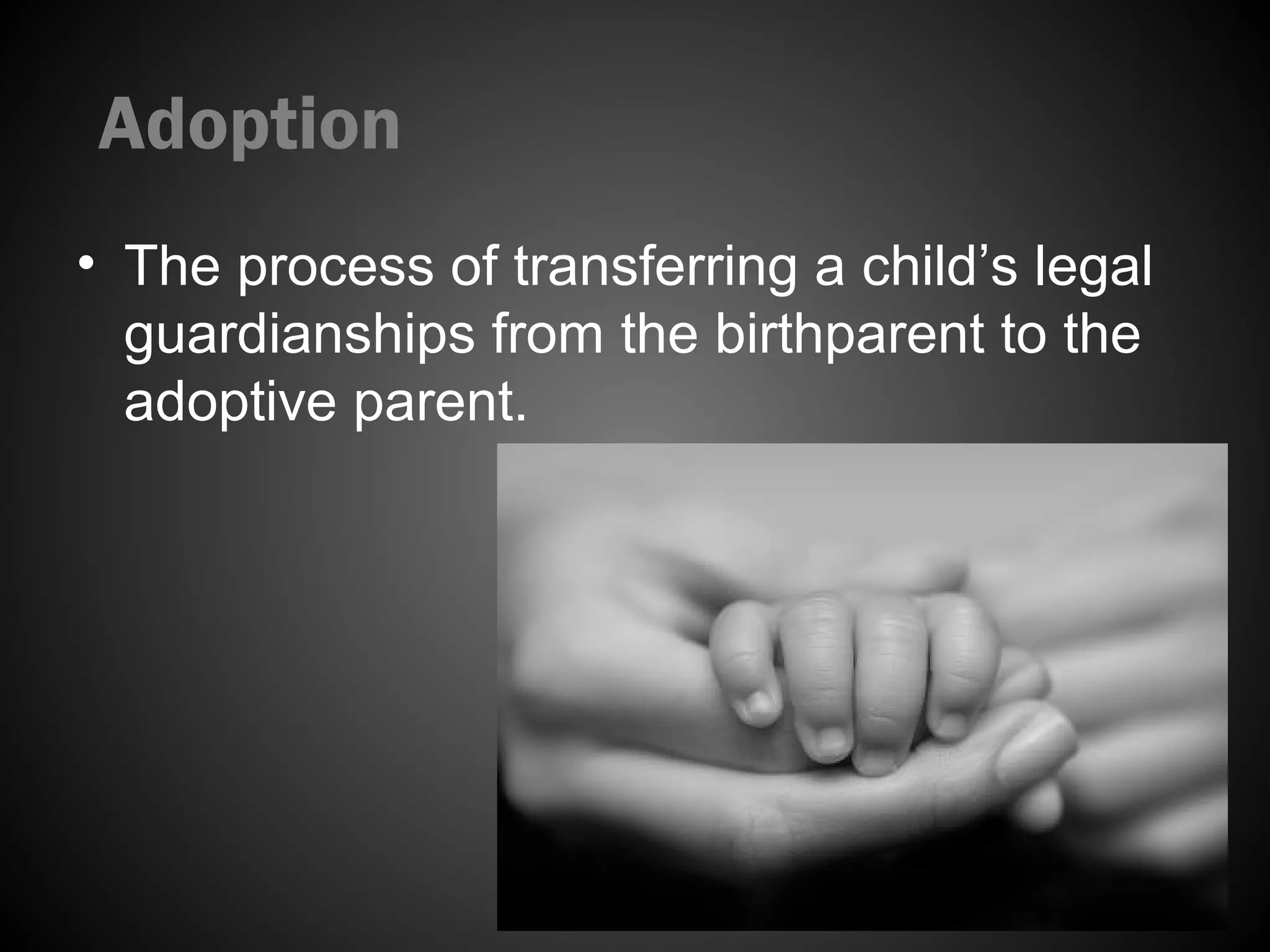 Adoption

• The process of transferring a child’s legal guardianships from the birthparent to the adoptive parent.